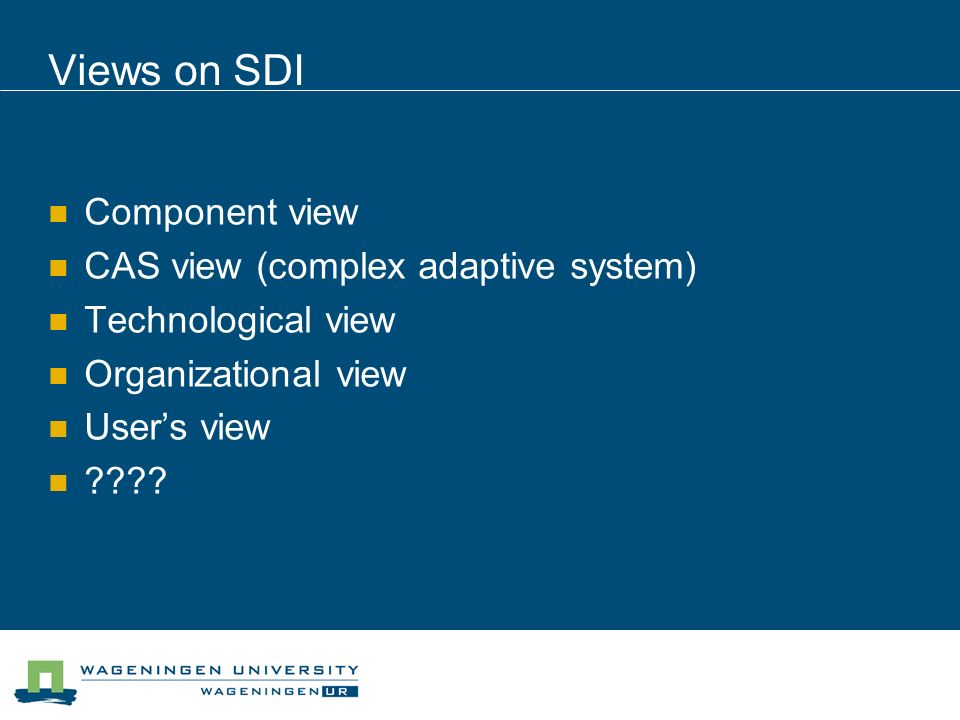 Views on SDI

- Component view
- CAS view (complex adaptive system)
- Technological view
- Organizational view
- User’s view
- ????

WAGENINGEN UNIVERSITY
WAGENINGEN UR